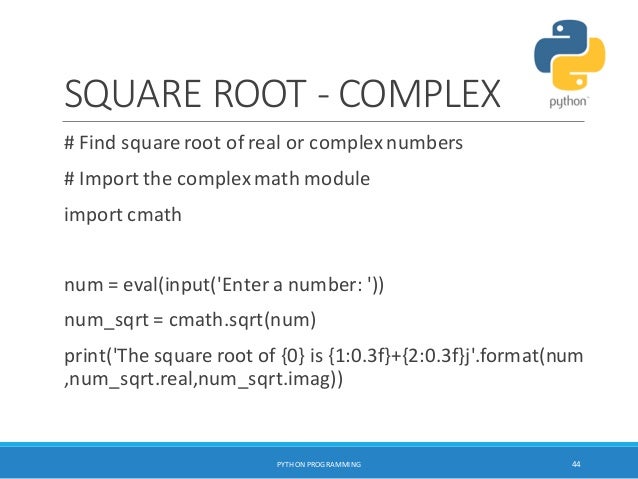 SQUARE ROOT - COMPLEX

python

# Find square root of real or complex numbers

# Import the complex math module

import cmath

num = eval(input('Enter a number: '))

num_sqrt = cmath.sqrt(num)

print('The square root of {0} is {1:0.3f}+{2:0.3f}j'.format(num ,num_sqrt.real,num_sqrt.imag))

PYTHON PROGRAMMING

44